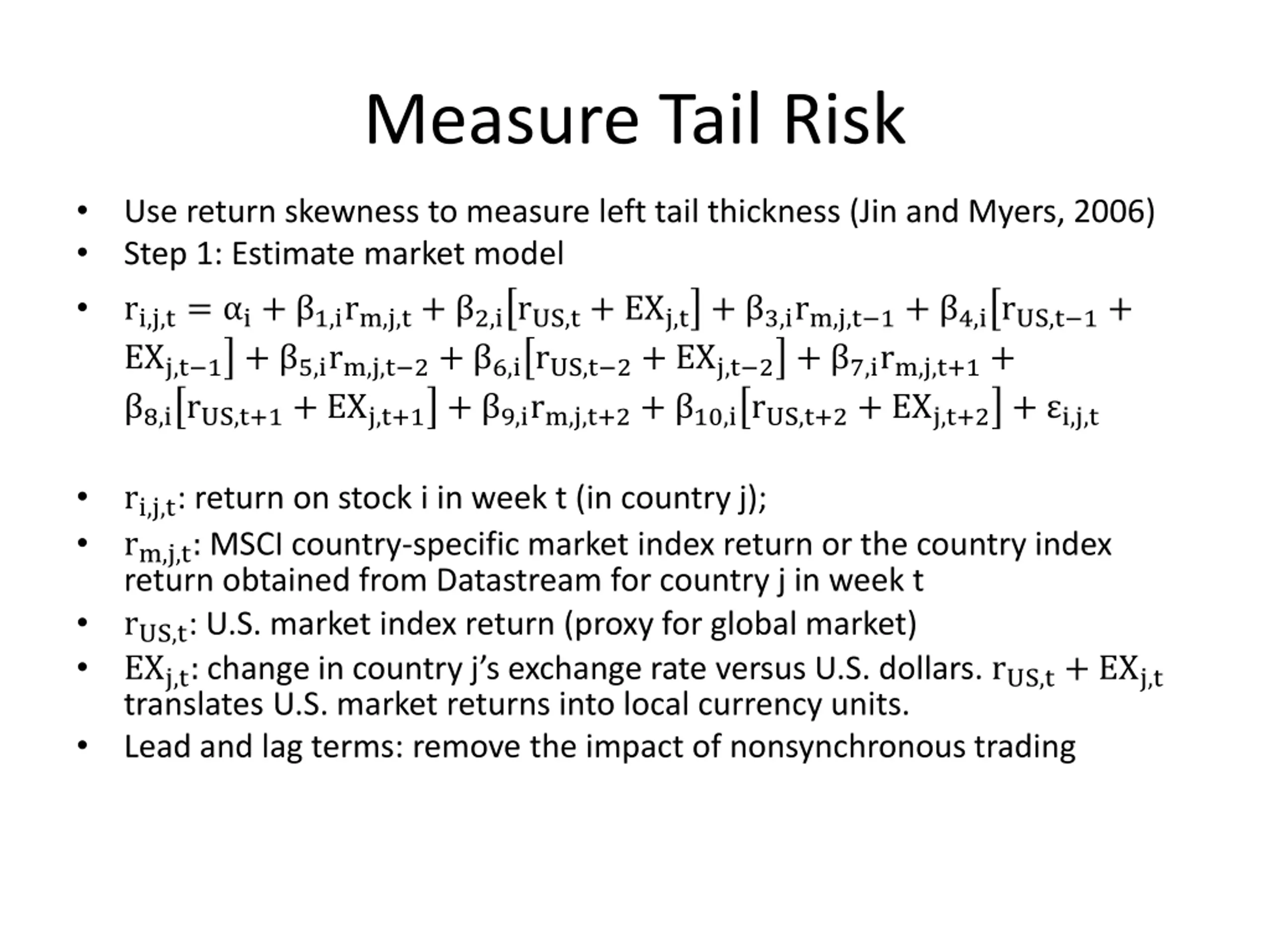 Measure Tail Risk

• Use return skewness to measure left tail thickness (Jin and Myers, 2006)
• Step 1: Estimate market model
• $r_{i,j,t} = \alpha_i + \beta_{1,i} r_{m,j,t} + \beta_{2,i}[r_{US,t} + EX_{j,t}] + \beta_{3,i} r_{m,j,t-1} + \beta_{4,i}[r_{US,t-1} + EX_{j,t-1}] + \beta_{5,i} r_{m,j,t-2} + \beta_{6,i}[r_{US,t-2} + EX_{j,t-2}] + \beta_{7,i} r_{m,j,t+1} + \beta_{8,i}[r_{US,t+1} + EX_{j,t+1}] + \beta_{9,i} r_{m,j,t+2} + \beta_{10,i}[r_{US,t+2} + EX_{j,t+2}] + \varepsilon_{i,j,t}$

• $r_{i,j,t}$: return on stock i in week t (in country j);
• $r_{m,j,t}$: MSCI country-specific market index return or the country index return obtained from Datastream for country j in week t
• $r_{US,t}$: U.S. market index return (proxy for global market)
• $EX_{j,t}$: change in country j's exchange rate versus U.S. dollars. $r_{US,t} + EX_{j,t}$ translates U.S. market returns into local currency units.
• Lead and lag terms: remove the impact of nonsynchronous trading